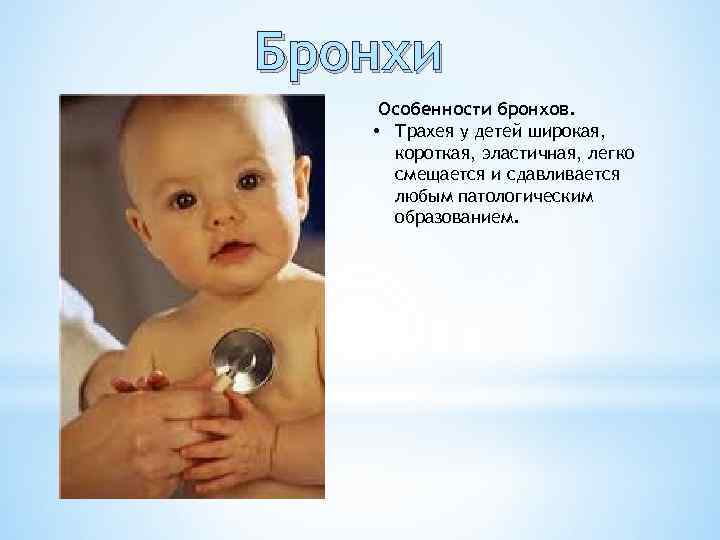 Бронхи

Особенности бронхов.

• Трахея у детей широкая, короткая, эластичная, легко смещается и сдавливается любым патологическим образованием.